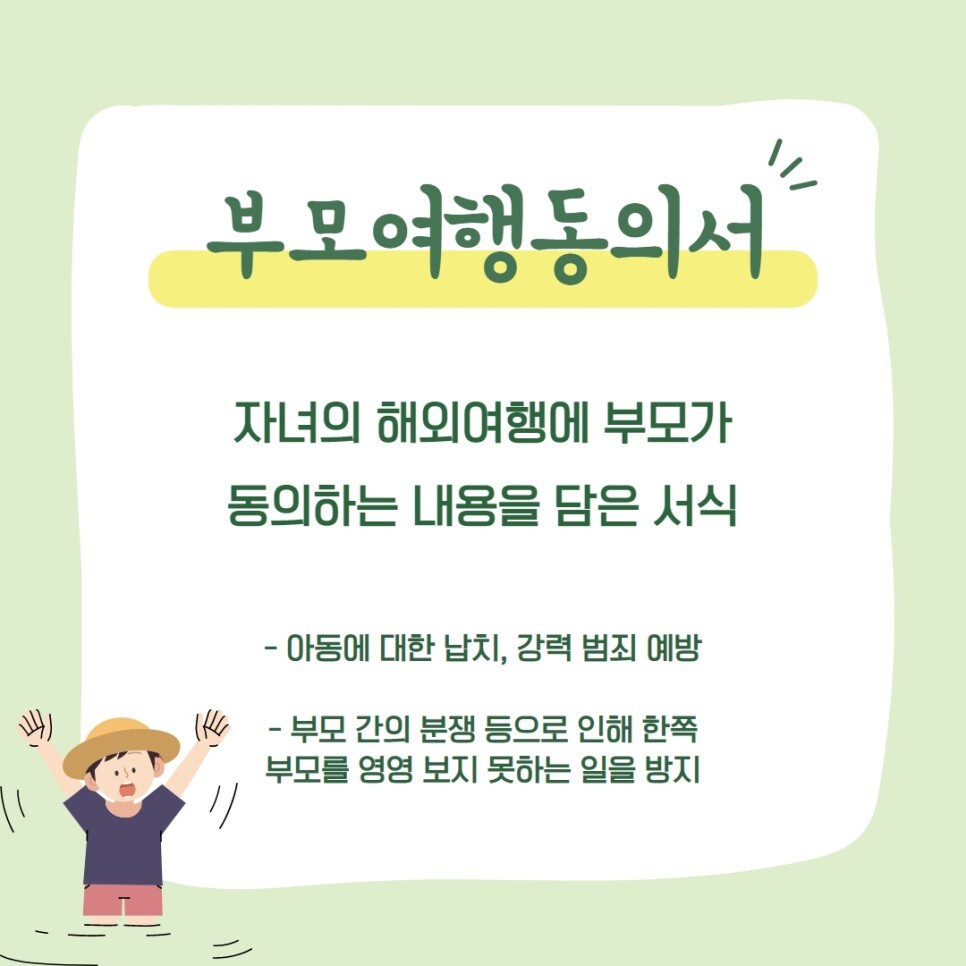 부모여행동의서

자녀의 해외여행에 부모가 동의하는 내용을 담은 서식

- 아동에 대한 납치, 강력 범죄 예방

- 부모 간의 분쟁 등으로 인해 한쪽 부모를 영영 보지 못하는 일을 방지